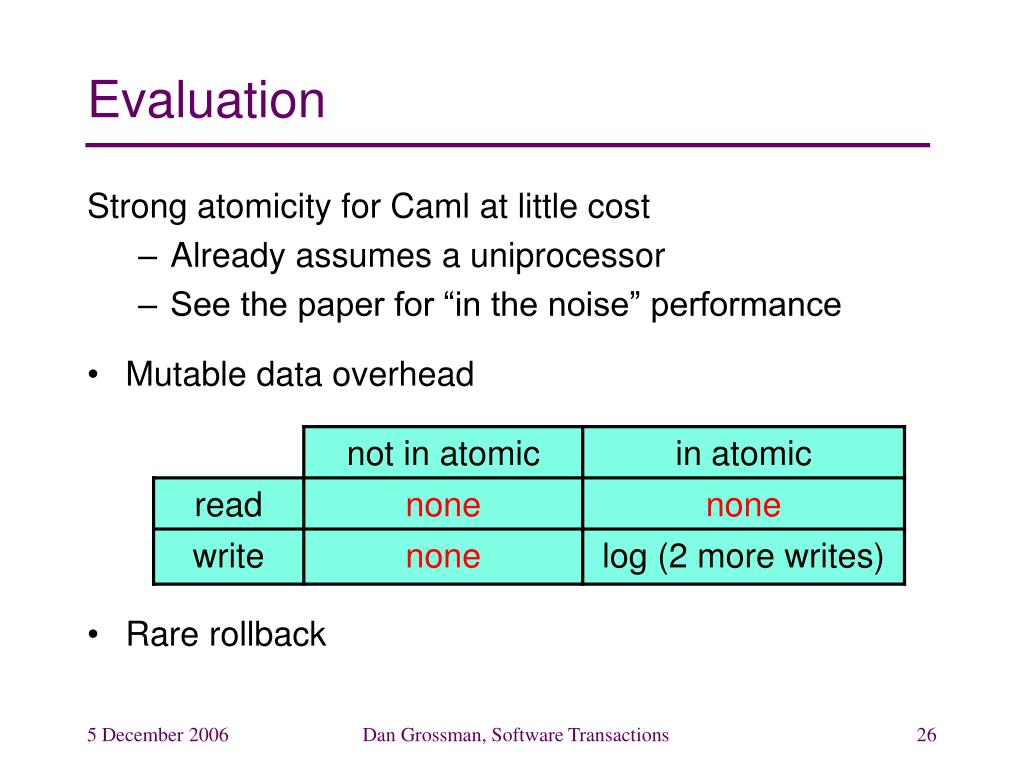 Evaluation

Strong atomicity for Caml at little cost

– Already assumes a uniprocessor

– See the paper for “in the noise” performance

• Mutable data overhead

| | not in atomic | in atomic |
|---|---|---|
| read | none | none |
| write | none | log (2 more writes) |

• Rare rollback

5 December 2006

Dan Grossman, Software Transactions

26